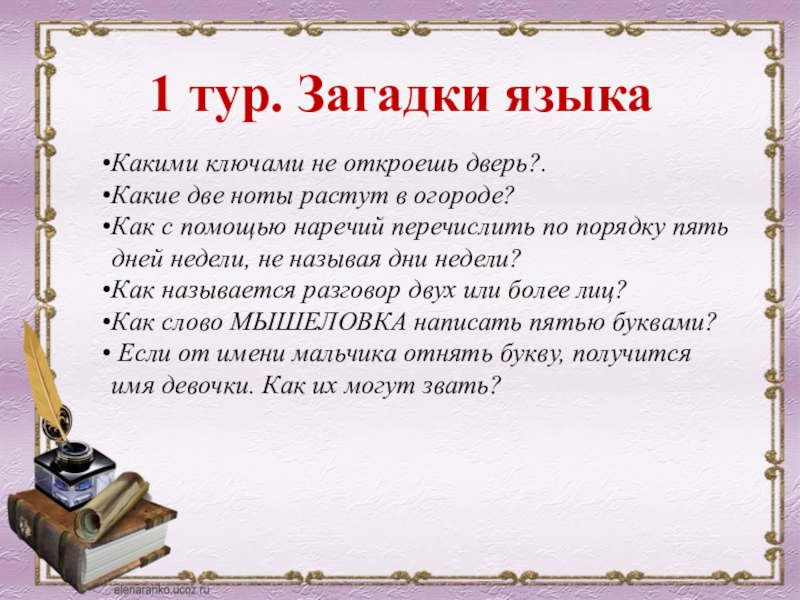 1 тур. Загадки языка

•Какими ключами не откроешь дверь?.
•Какие две ноты растут в огороде?
•Как с помощью наречий перечислить по порядку пять дней недели, не называя дни недели?
•Как называется разговор двух или более лиц?
•Как слово МЫШЕЛОВКА написать пятью буквами?
• Если от имени мальчика отнять букву, получится имя девочки. Как их могут звать?

elenaranko.ucoz.ru